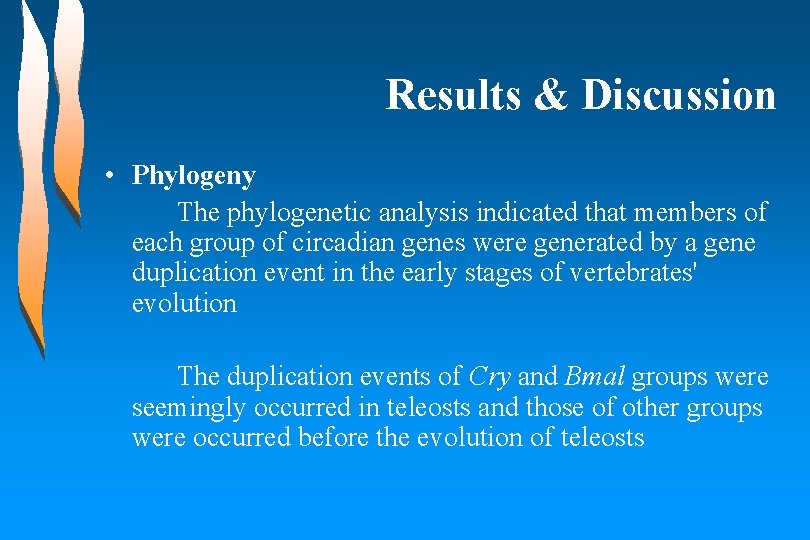 Results & Discussion

• Phylogeny

The phylogenetic analysis indicated that members of each group of circadian genes were generated by a gene duplication event in the early stages of vertebrates' evolution

The duplication events of Cry and Bmal groups were seemingly occurred in teleosts and those of other groups were occurred before the evolution of teleosts